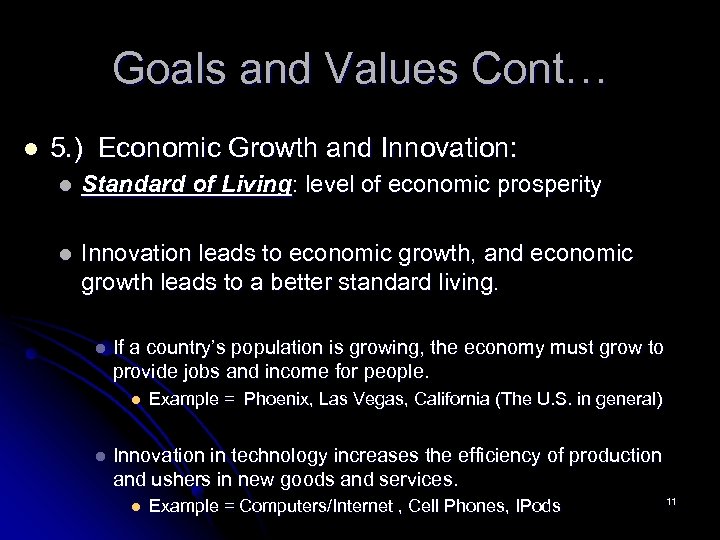 Goals and Values Cont…

5.) Economic Growth and Innovation:

Standard of Living: level of economic prosperity

Innovation leads to economic growth, and economic growth leads to a better standard living.

If a country's population is growing, the economy must grow to provide jobs and income for people.

Example = Phoenix, Las Vegas, California (The U.S. in general)

Innovation in technology increases the efficiency of production and ushers in new goods and services.

Example = Computers/Internet , Cell Phones, IPods

11